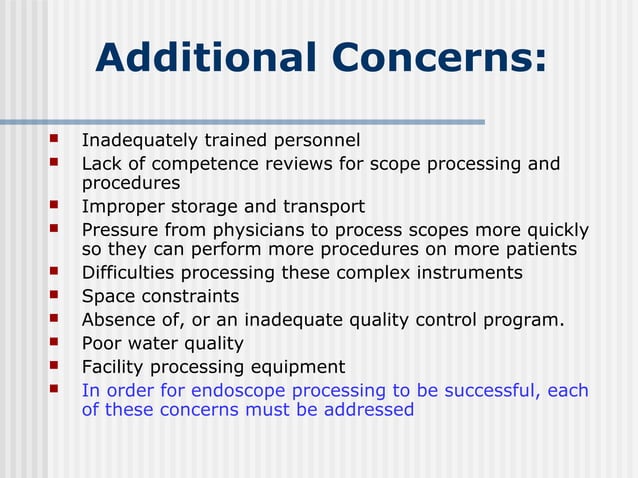 Additional Concerns:

- Inadequately trained personnel
- Lack of competence reviews for scope processing and procedures
- Improper storage and transport
- Pressure from physicians to process scopes more quickly so they can perform more procedures on more patients
- Difficulties processing these complex instruments
- Space constraints
- Absence of, or an inadequate quality control program.
- Poor water quality
- Facility processing equipment
- In order for endoscope processing to be successful, each of these concerns must be addressed